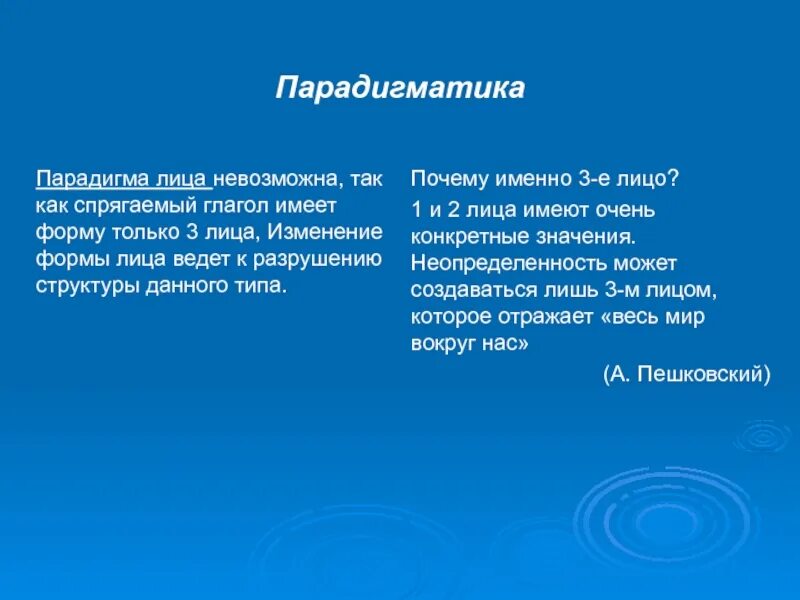 Парадигматика

Парадигма лица невозможна, так как спрягаемый глагол имеет форму только 3 лица, Изменение формы лица ведет к разрушению структуры данного типа.

Почему именно 3-е лицо?

1 и 2 лица имеют очень конкретные значения. Неопределенность может создаваться лишь 3-м лицом, которое отражает «весь мир вокруг нас»

(А. Пешковский)